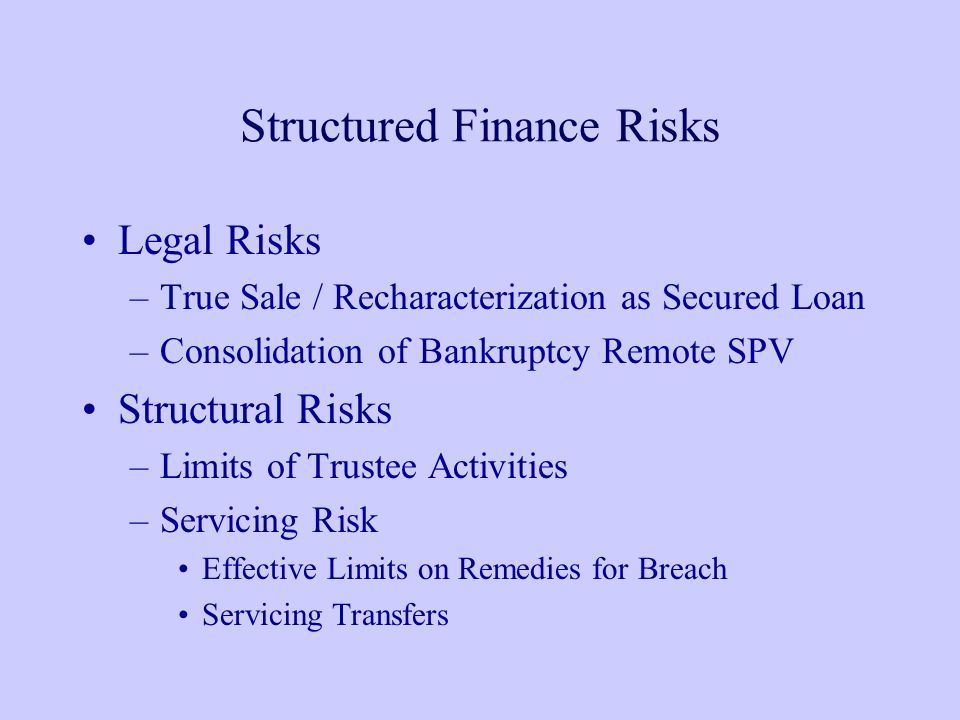 Structured Finance Risks

• Legal Risks
– True Sale / Recharacterization as Secured Loan
– Consolidation of Bankruptcy Remote SPV
• Structural Risks
– Limits of Trustee Activities
– Servicing Risk
• Effective Limits on Remedies for Breach
• Servicing Transfers